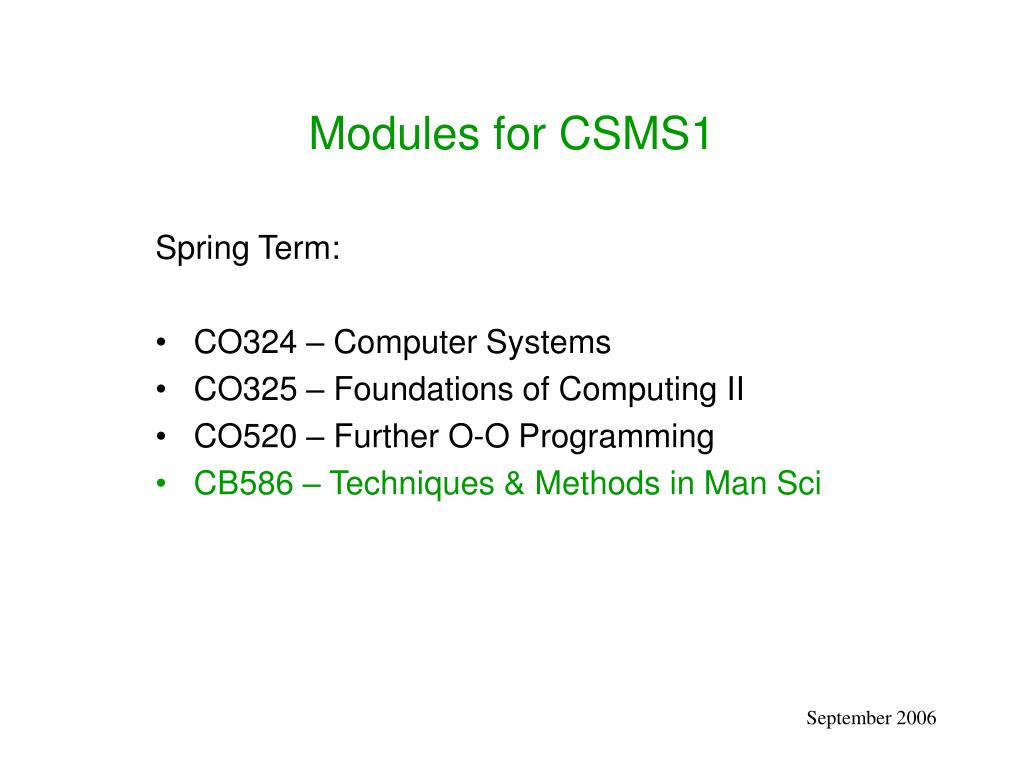 Modules for CSMS1

Spring Term:

• CO324 – Computer Systems
• CO325 – Foundations of Computing II
• CO520 – Further O-O Programming
• CB586 – Techniques & Methods in Man Sci

September 2006